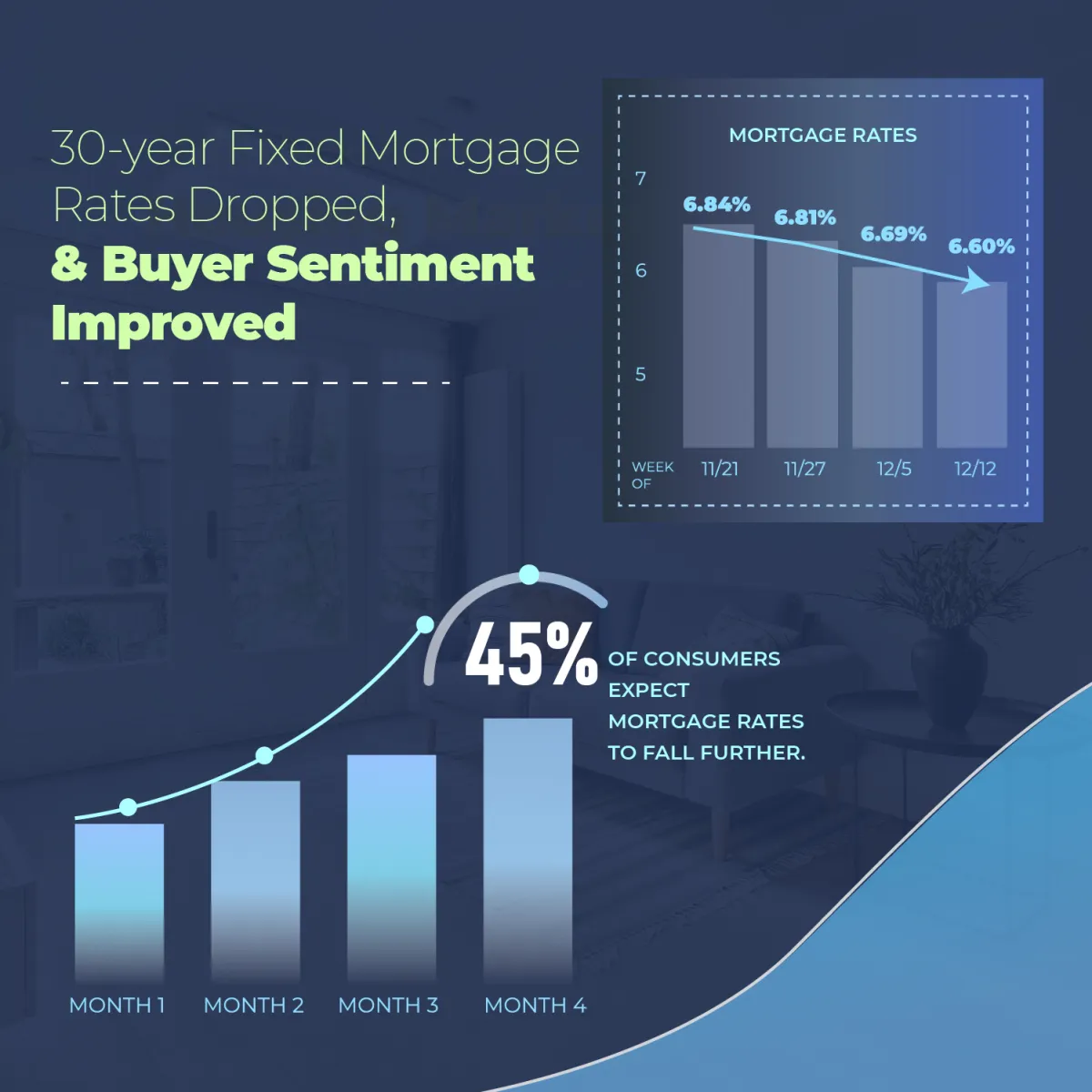 30-year Fixed Mortgage Rates Dropped, & Buyer Sentiment Improved

MORTGAGE RATES

7
6
5

6.84%
6.81%
6.69%
6.60%

WEEK OF
11/21
11/27
12/5
12/12

45% OF CONSUMERS EXPECT MORTGAGE RATES TO FALL FURTHER.

MONTH 1
MONTH 2
MONTH 3
MONTH 4